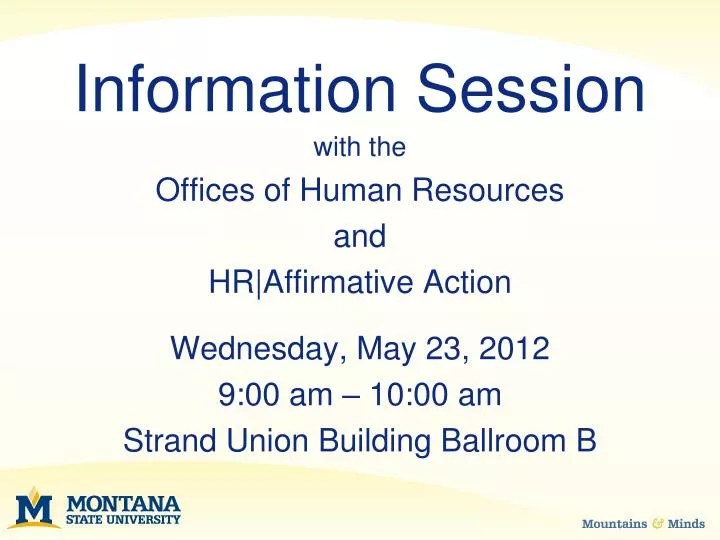 Information Session

with the

Offices of Human Resources

and

HR|Affirmative Action

Wednesday, May 23, 2012

9:00 am – 10:00 am

Strand Union Building Ballroom B

M MONTANA STATE UNIVERSITY

Mountains & Minds